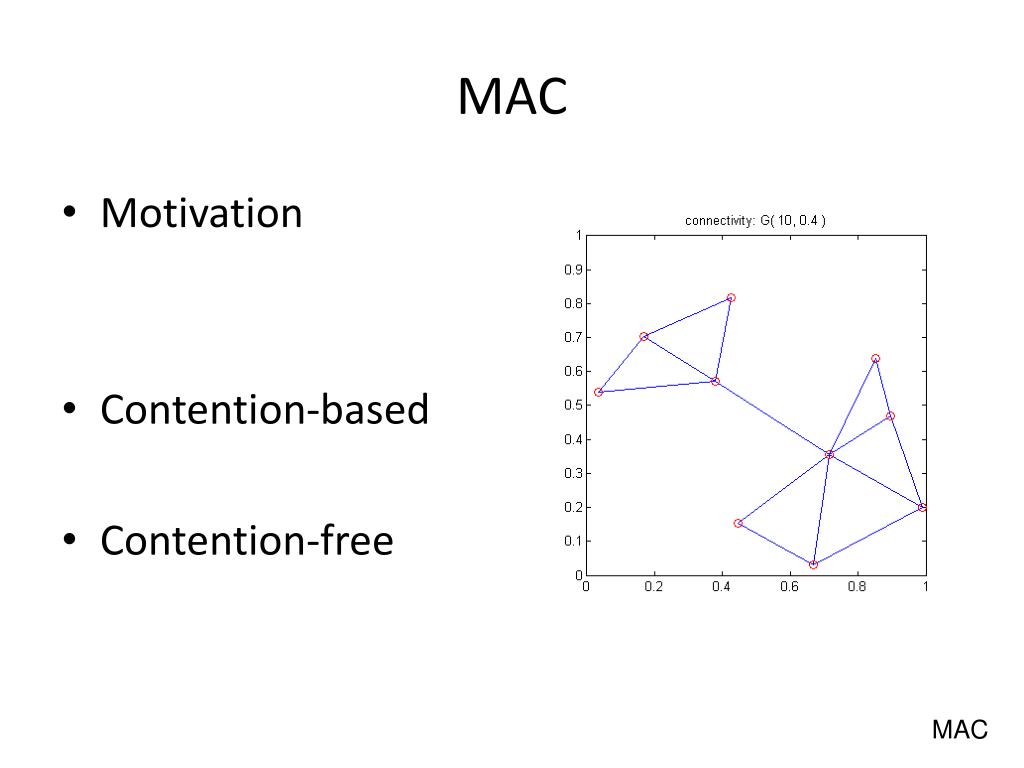 MAC

• Motivation

• Contention-based

• Contention-free

connectivity: G( 10, 0.4 )

1
0.9
0.8
0.7
0.6
0.5
0.4
0.3
0.2
0.1
0

0 0.2 0.4 0.6 0.8 1

MAC